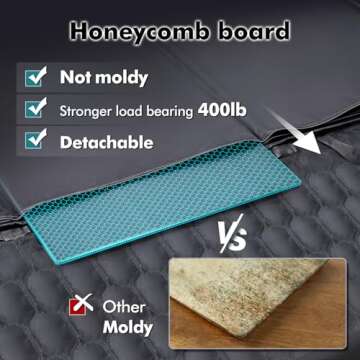 Honeycomb board

Not moldy

Stronger load bearing 400lb

Detachable

VS

Other
Moldy